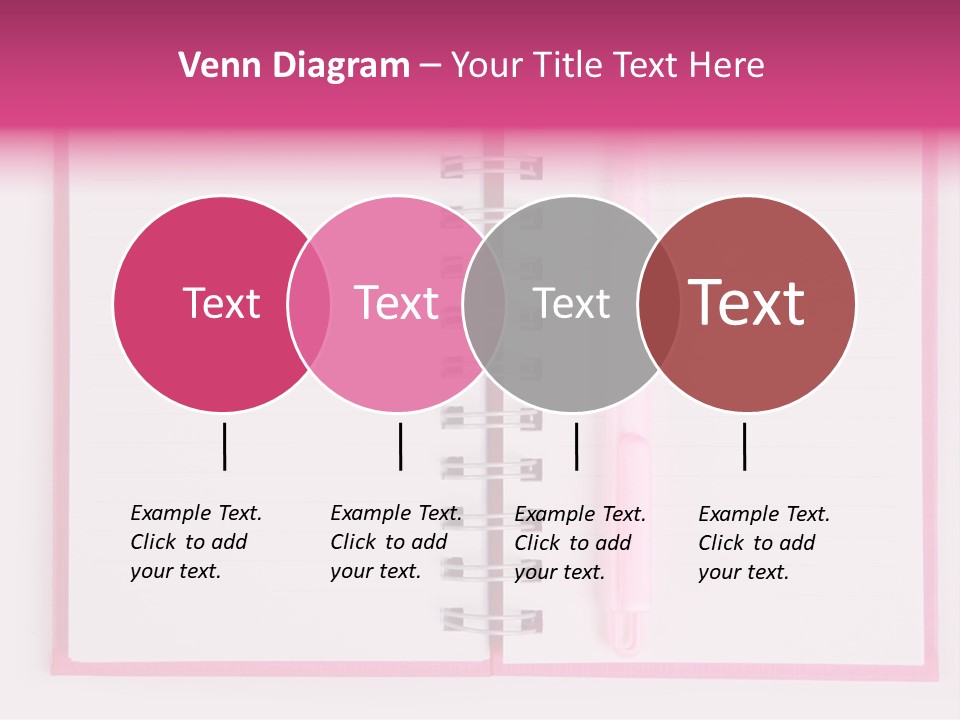 Venn Diagram – Your Title Text Here

Text

Text

Text

Text

Example Text. Click to add your text.

Example Text. Click to add your text.

Example Text. Click to add your text.

Example Text. Click to add your text.